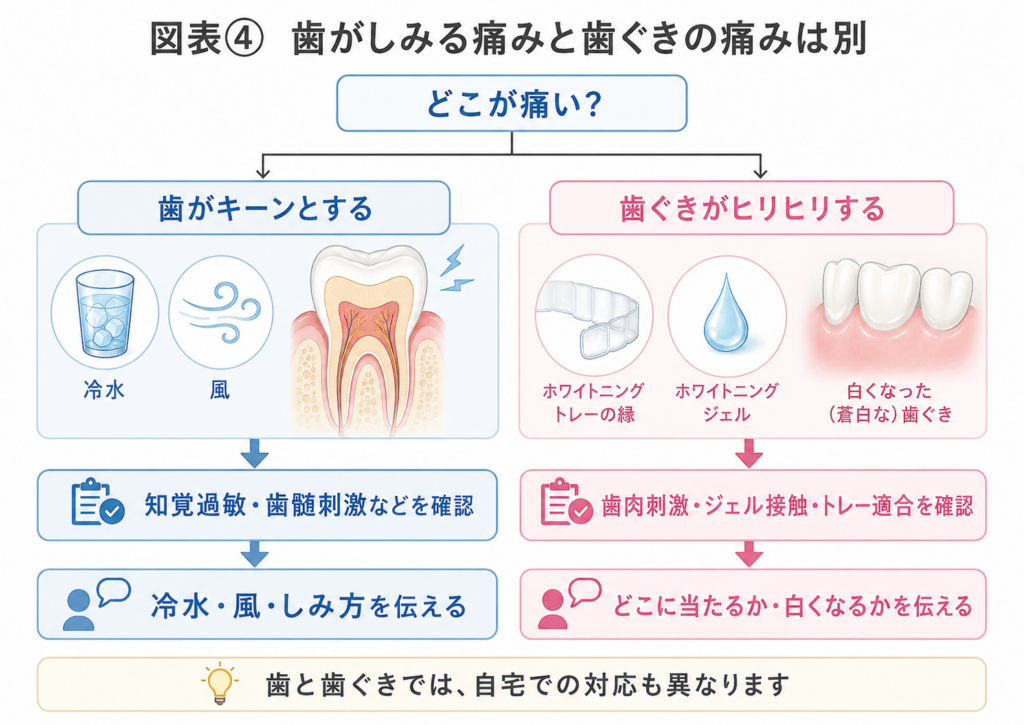 図表④　歯がしみる痛みと歯ぐきの痛みは別

どこが痛い？

歯がキーンとする

冷水

風

知覚過敏・歯髄刺激などを確認

冷水・風・しみ方を伝える

歯ぐきがヒリヒリする

ホワイトニングトレーの縁

ホワイトニングジェル

白くなった（蒼白な）歯ぐき

歯肉刺激・ジェル接触・トレー適合を確認

どこに当たるか・白くなるかを伝える

歯と歯ぐきでは、自宅での対応も異なります